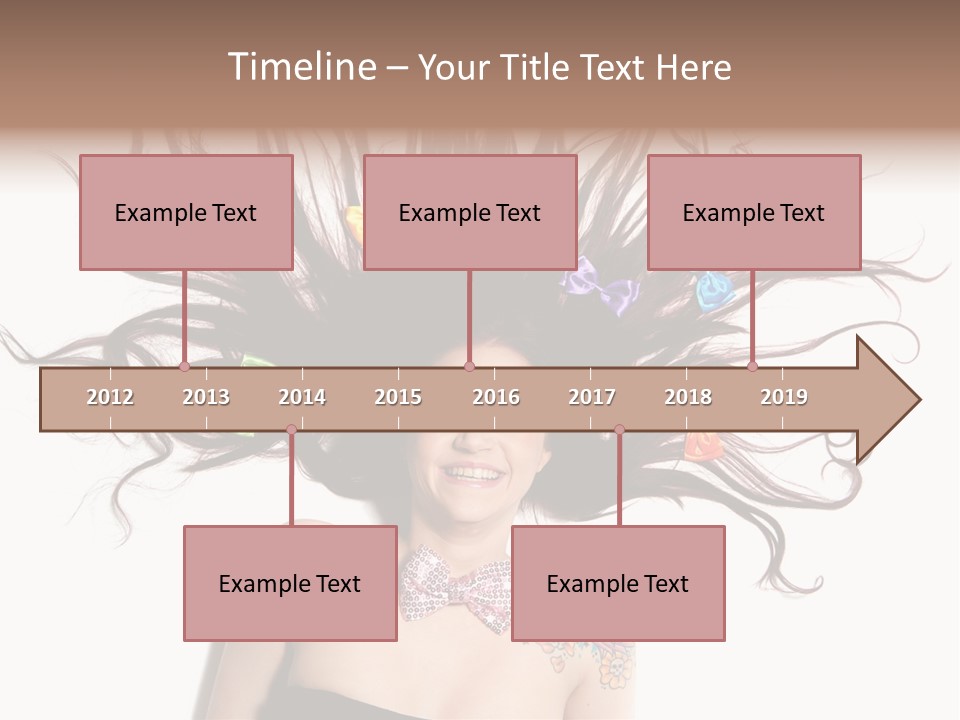 Timeline – Your Title Text Here

Example Text

Example Text

Example Text

2012 2013 2014 2015 2016 2017 2018 2019

Example Text

Example Text